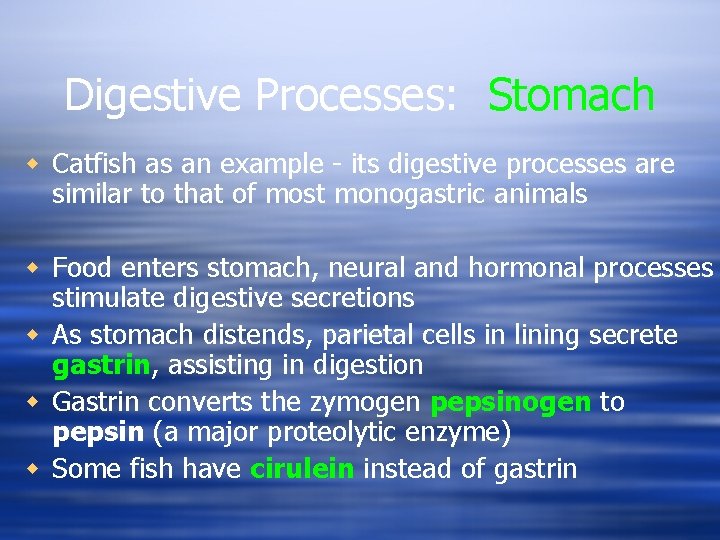 Digestive Processes: Stomach

Catfish as an example - its digestive processes are similar to that of most monogastric animals

Food enters stomach, neural and hormonal processes stimulate digestive secretions

As stomach distends, parietal cells in lining secrete gastrin, assisting in digestion

Gastrin converts the zymogen pepsinogen to pepsin (a major proteolytic enzyme)

Some fish have cirulein instead of gastrin